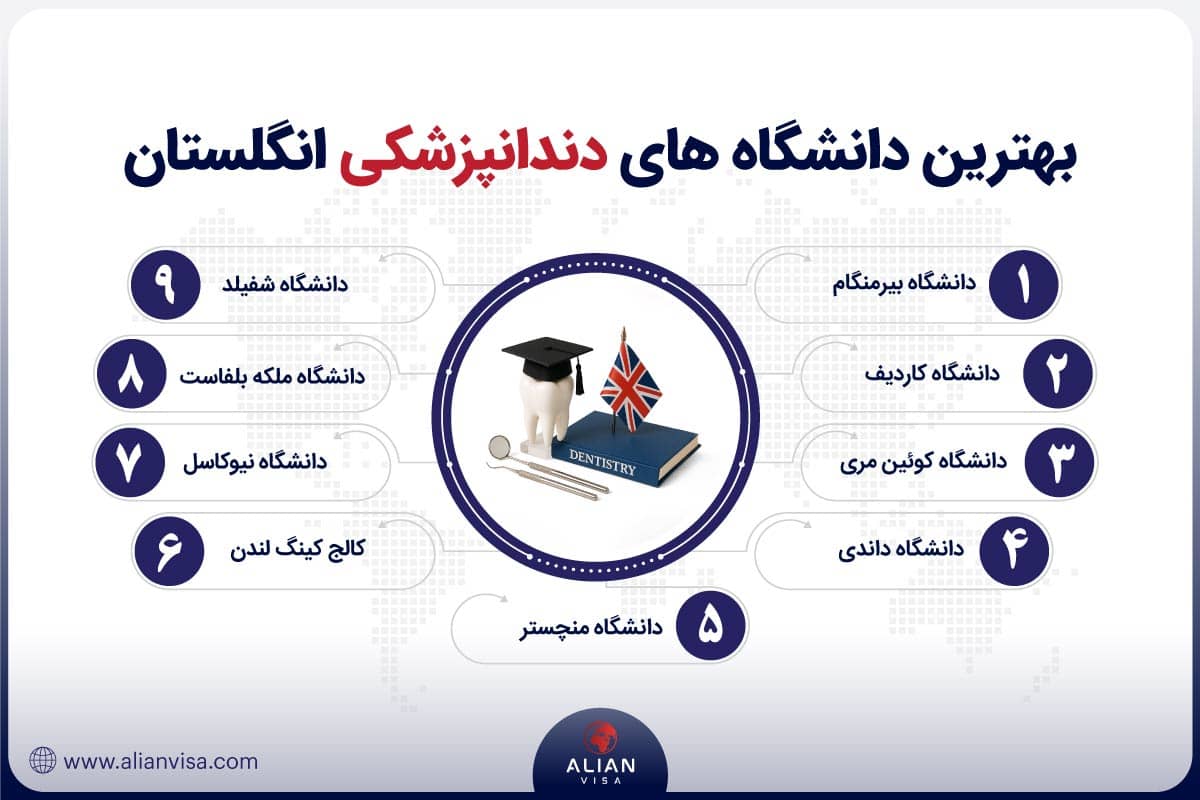 بهترین دانشگاه های دندانپزشکی انگلستان

۱ دانشگاه بیرمنگام

۲ دانشگاه کاردیف

۳ دانشگاه کوئین مری

۴ دانشگاه داندی

۵ دانشگاه منچستر

۶ کالج کینگ لندن

۷ دانشگاه نیوکاسل

۸ دانشگاه ملکه بلفاست

۹ دانشگاه شفیلد

DENTISTRY

www.alianvisa.com

ALIAN
VISA